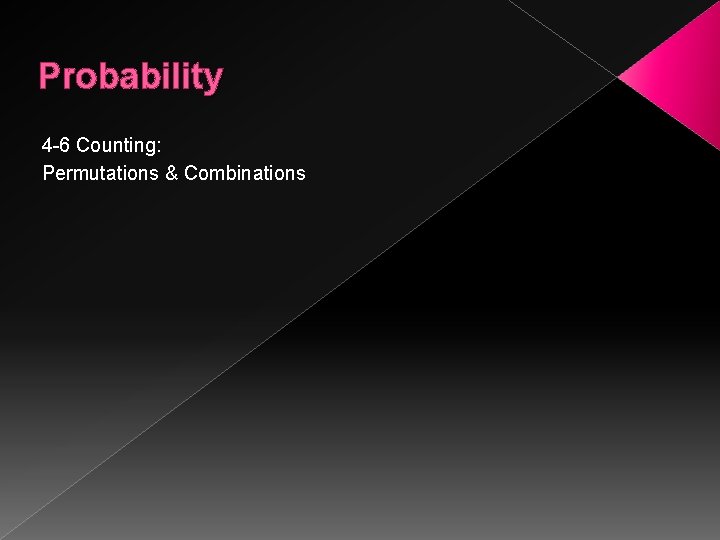 Probability

4-6 Counting:
Permutations & Combinations